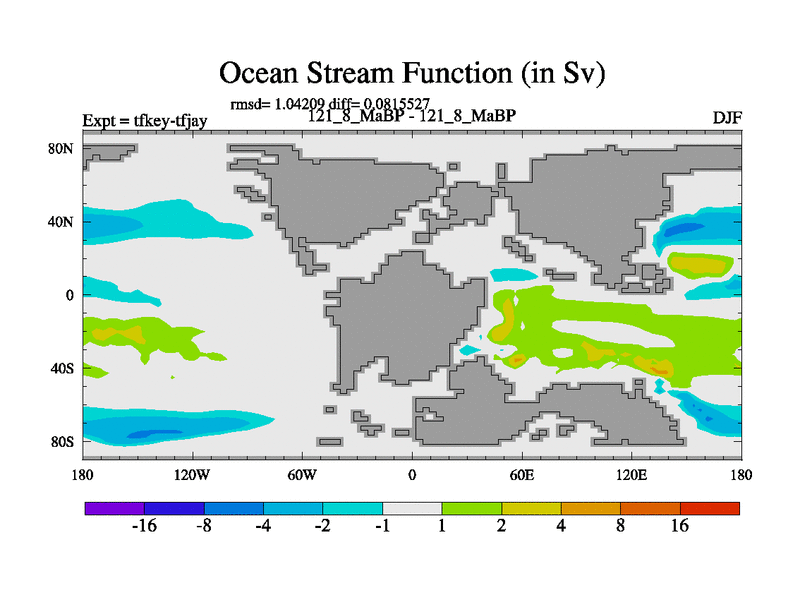 Ocean Stream Function (in Sv)

rmsd= 1.04209 diff= 0.0815527
Expt = tfkey-tfjay
121_8_MaBP - 121_8_MaBP
DJF

80N
40N
0
40S
80S

180
120W
60W
0
60E
120E
180

-16
-8
-4
-2
-1
1
2
4
8
16